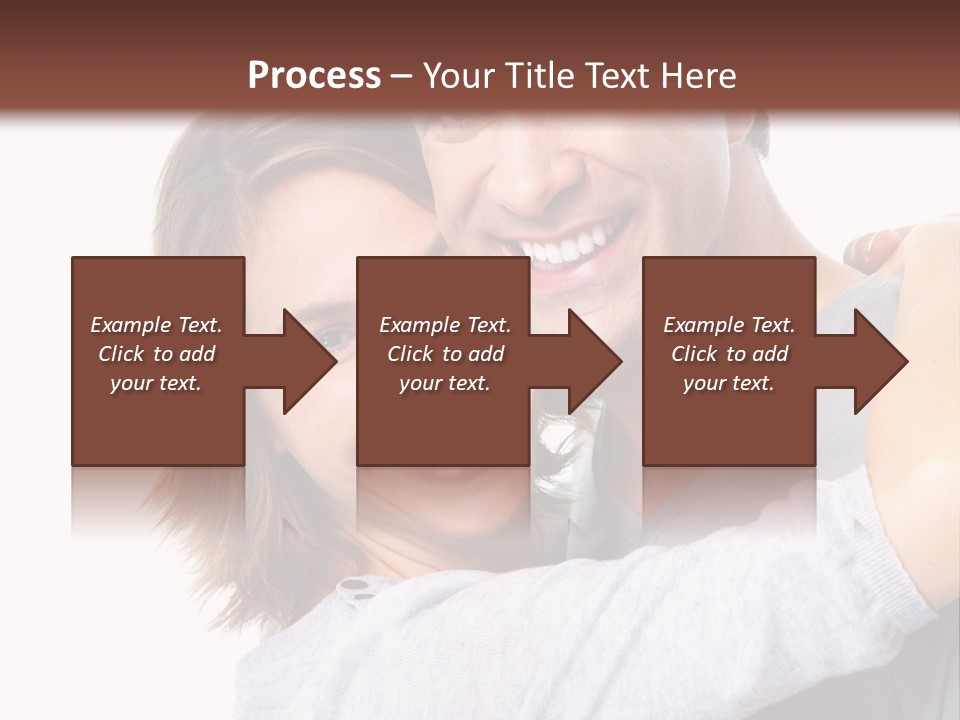 Process – Your Title Text Here

Example Text. Click to add your text.

Example Text. Click to add your text.

Example Text. Click to add your text.